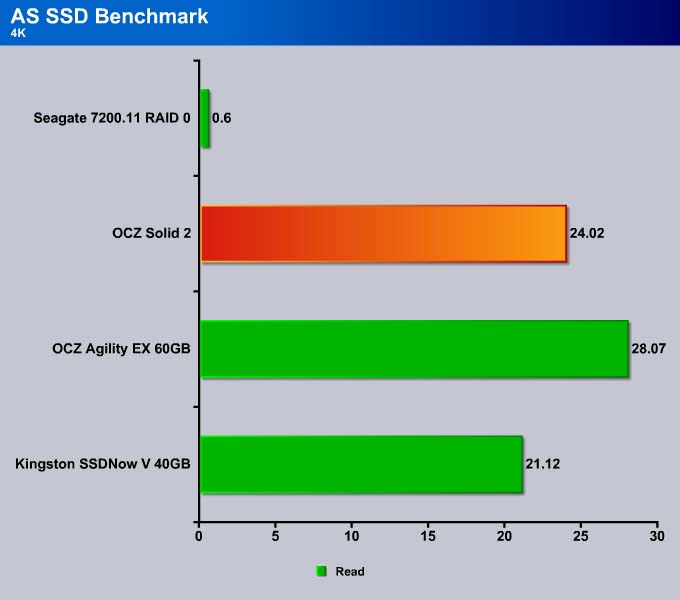 AS SSD Benchmark
4K

Seagate 7200.11 RAID 0
0.6

OCZ Solid 2
24.02

OCZ Agility EX 60GB
28.07

Kingston SSDNow V 40GB
21.12

0
5
10
15
20
25
30

Read